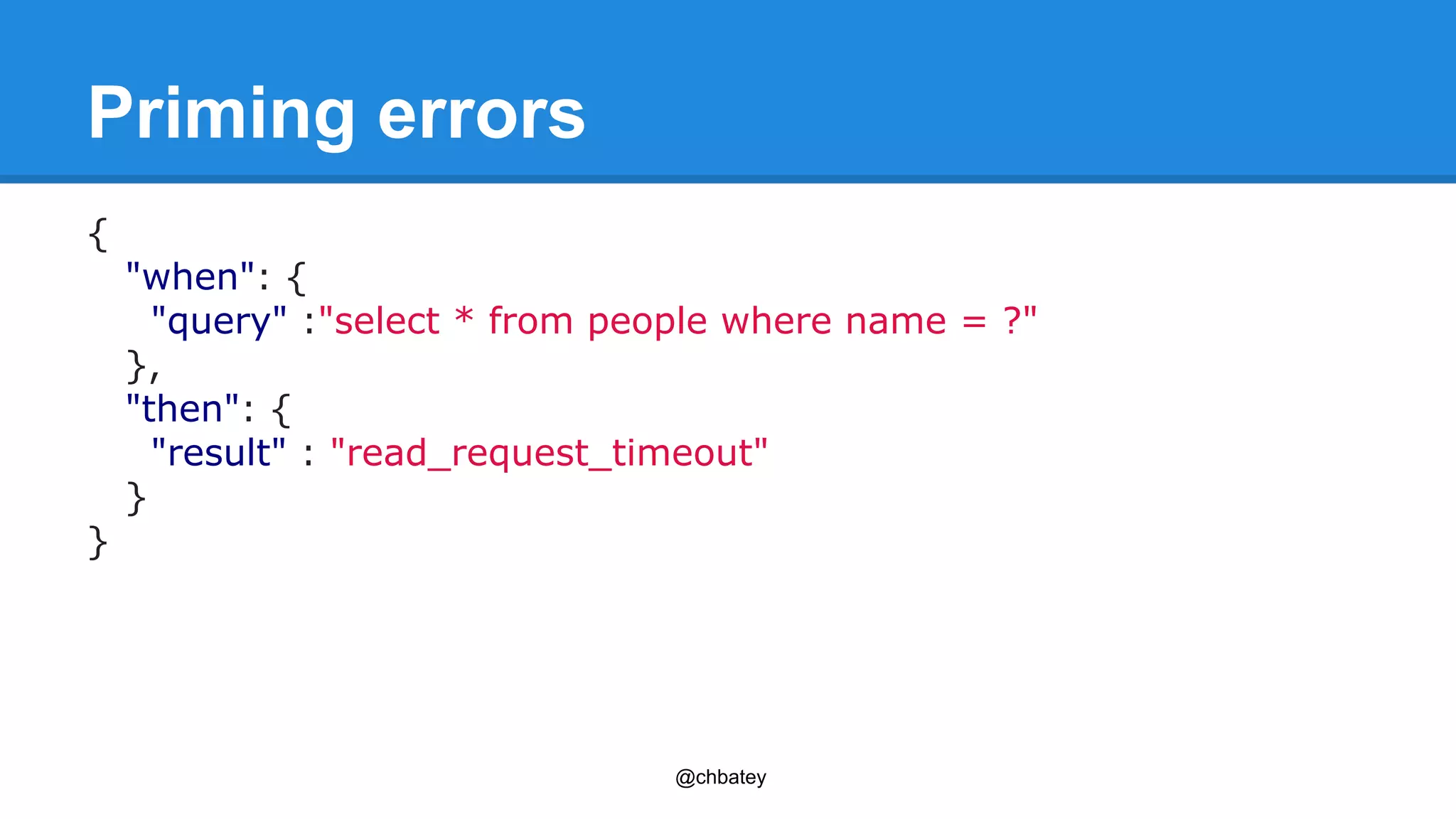 Priming errors

{
  "when": {
   "query" :"select * from people where name = ?"
  },
  "then": {
   "result" : "read_request_timeout"
  }
}

@chbatey